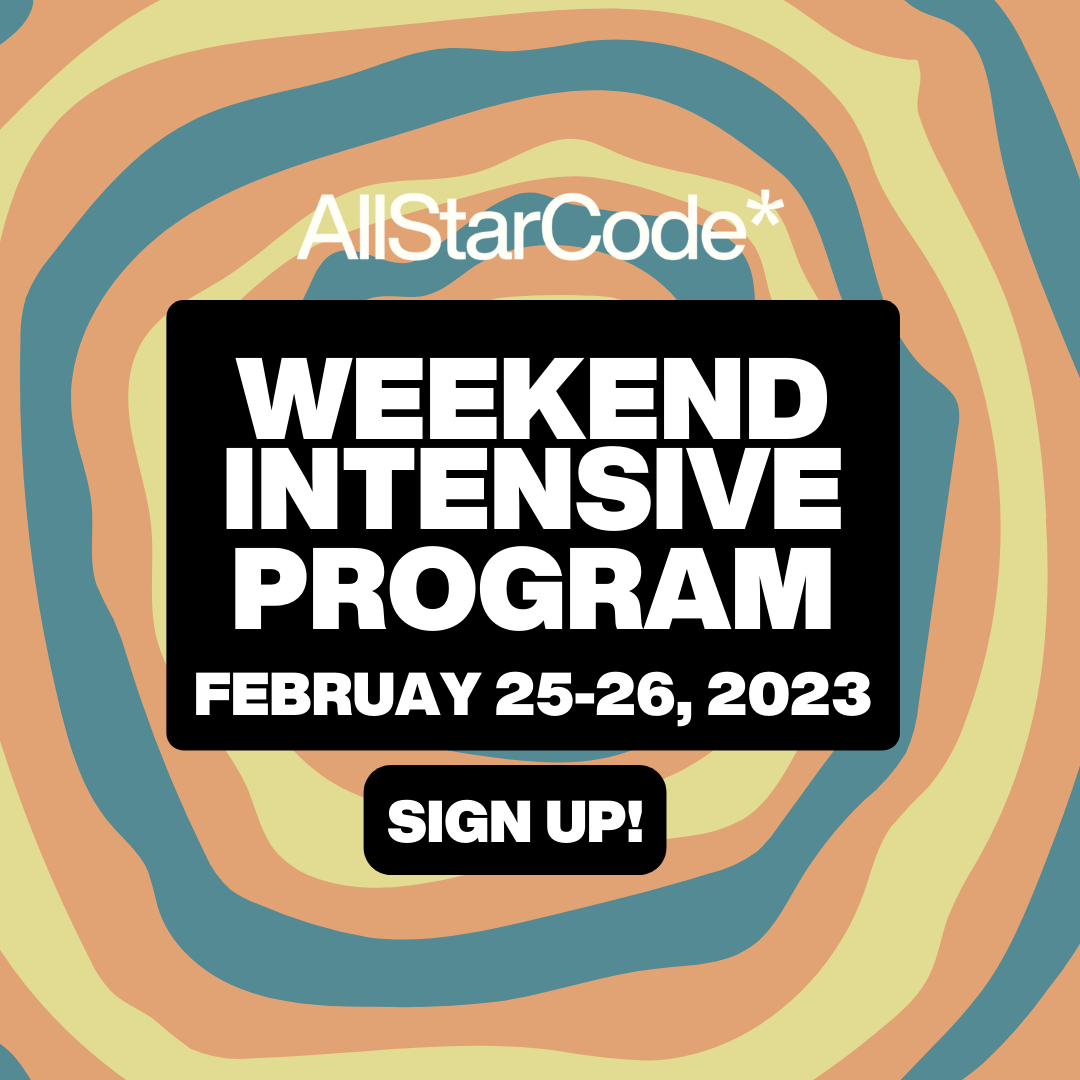 AllStarCode*

WEEKEND INTENSIVE PROGRAM

FEBRUAY 25-26, 2023

SIGN UP!